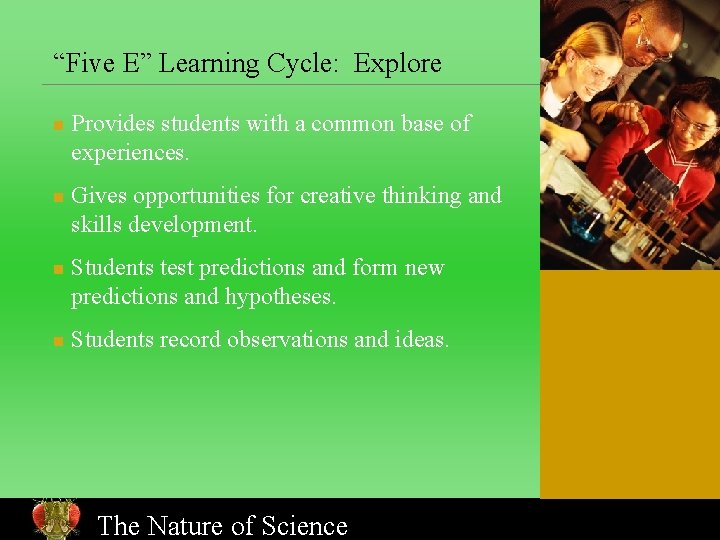 “Five E” Learning Cycle: Explore

- Provides students with a common base of experiences.
- Gives opportunities for creative thinking and skills development.
- Students test predictions and form new predictions and hypotheses.
- Students record observations and ideas.

The Nature of Science